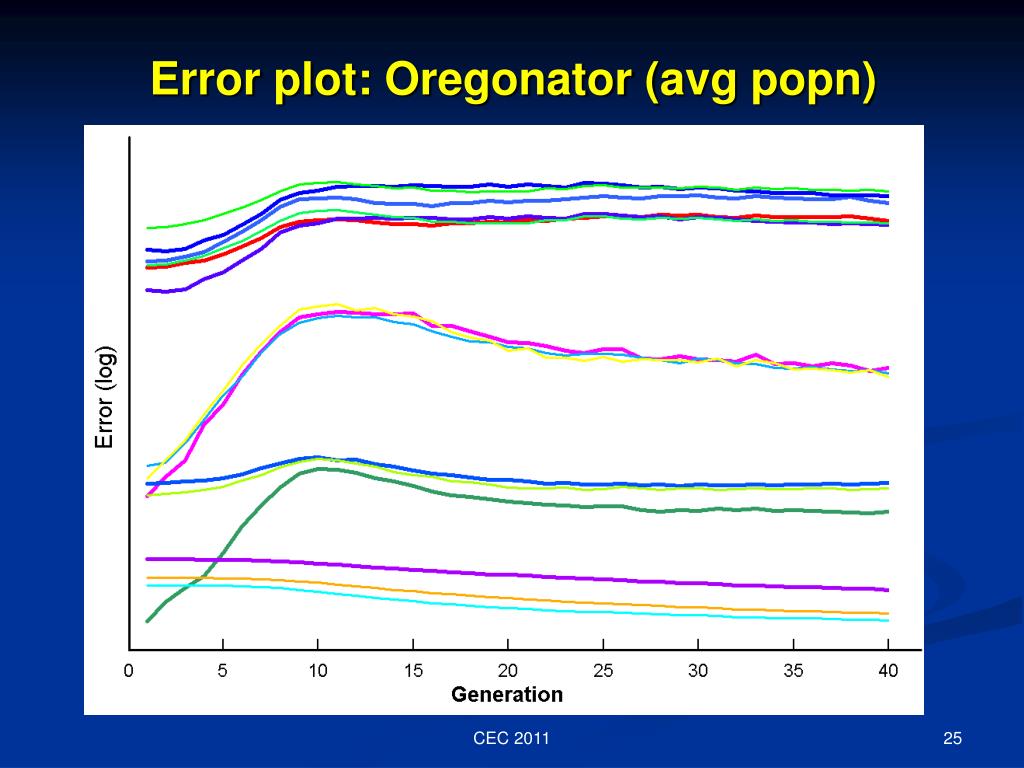 Error plot: Oregonator (avg popn)

Error (log)

0
5
10
15
20
25
30
35
40
Generation

CEC 2011

25